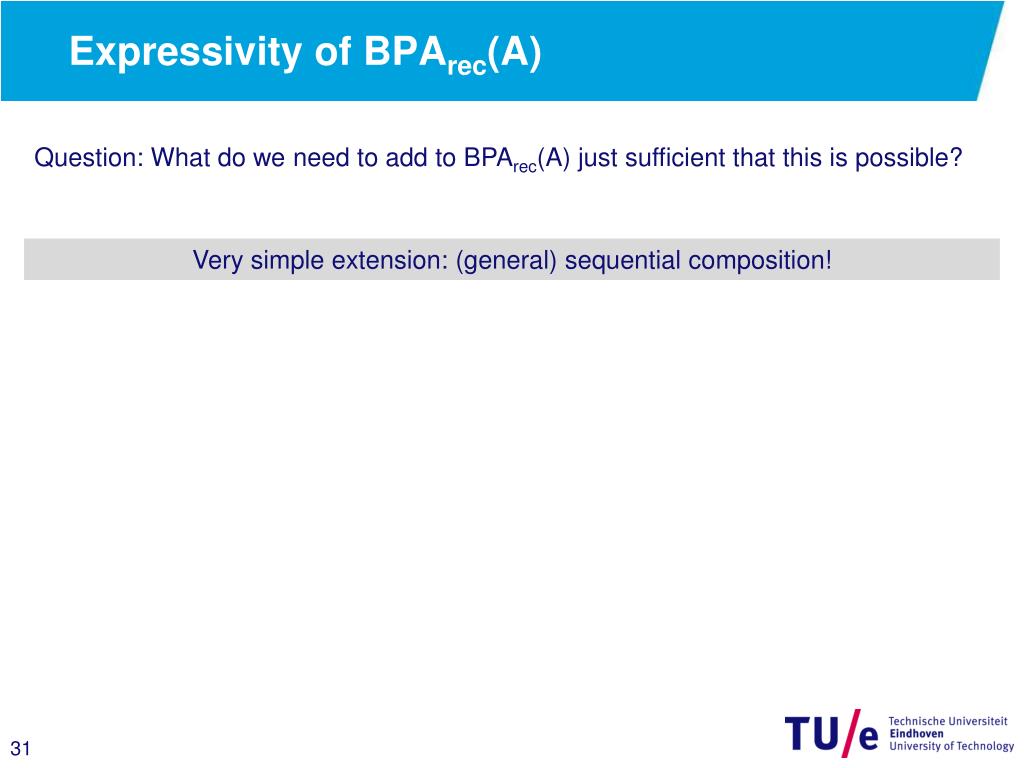 Expressivity of $BPA_{rec}(A)$

Question: What do we need to add to $BPA_{rec}(A)$ just sufficient that this is possible?

Very simple extension: (general) sequential composition!

31

TU/e Technische Universiteit Eindhoven University of Technology